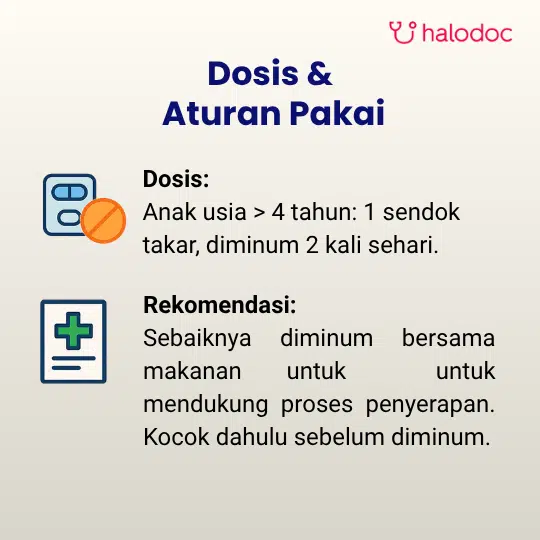 halodoc

Dosis &
Aturan Pakai

Dosis:
Anak usia > 4 tahun: 1 sendok takar, diminum 2 kali sehari.

Rekomendasi:
Sebaiknya diminum bersama makanan untuk untuk mendukung proses penyerapan. Kocok dahulu sebelum diminum.